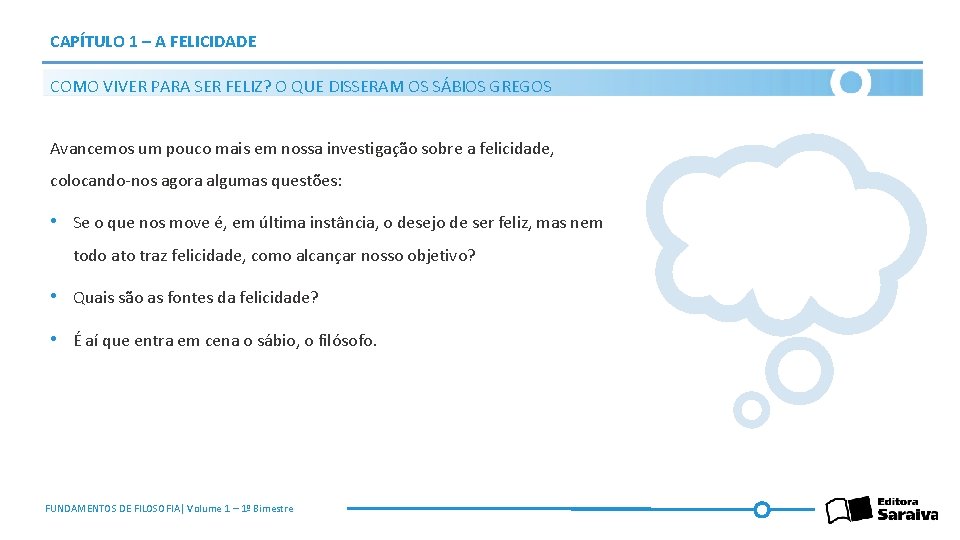 CAPÍTULO 1 – A FELICIDADE

COMO VIVER PARA SER FELIZ? O QUE DISSERAM OS SÁBIOS GREGOS

Avancemos um pouco mais em nossa investigação sobre a felicidade, colocando-nos agora algumas questões:

• Se o que nos move é, em última instância, o desejo de ser feliz, mas nem todo ato traz felicidade, como alcançar nosso objetivo?

• Quais são as fontes da felicidade?

• É aí que entra em cena o sábio, o filósofo.

FUNDAMENTOS DE FILOSOFIA| Volume 1 – 1º Bimestre

Editora Saraiva